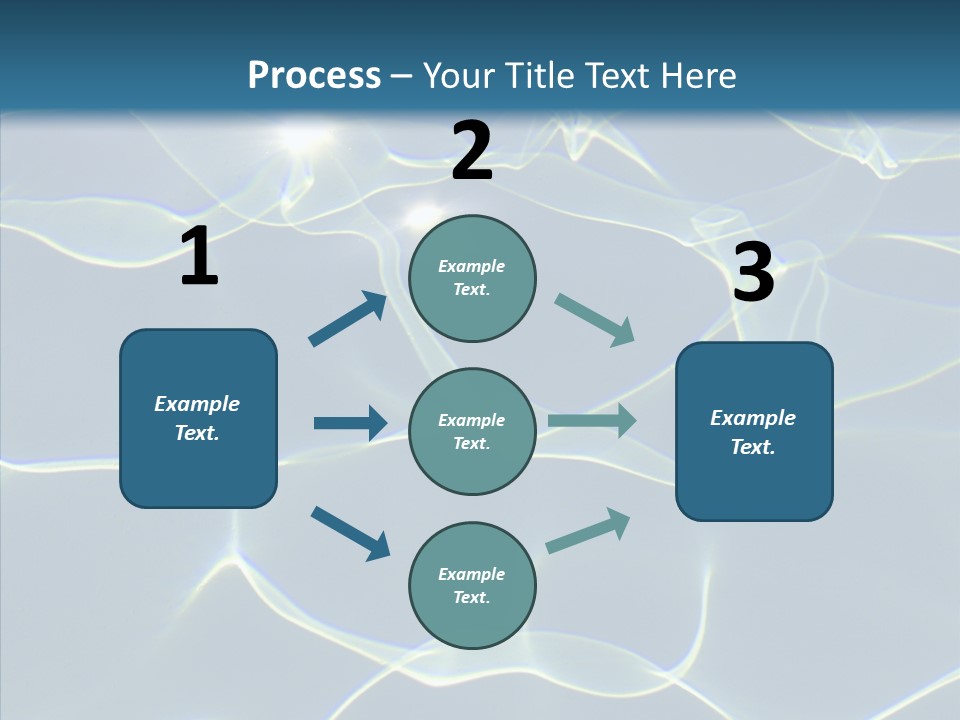 Process – Your Title Text Here

1

Example Text.

2

Example Text.

Example Text.

Example Text.

3

Example Text.